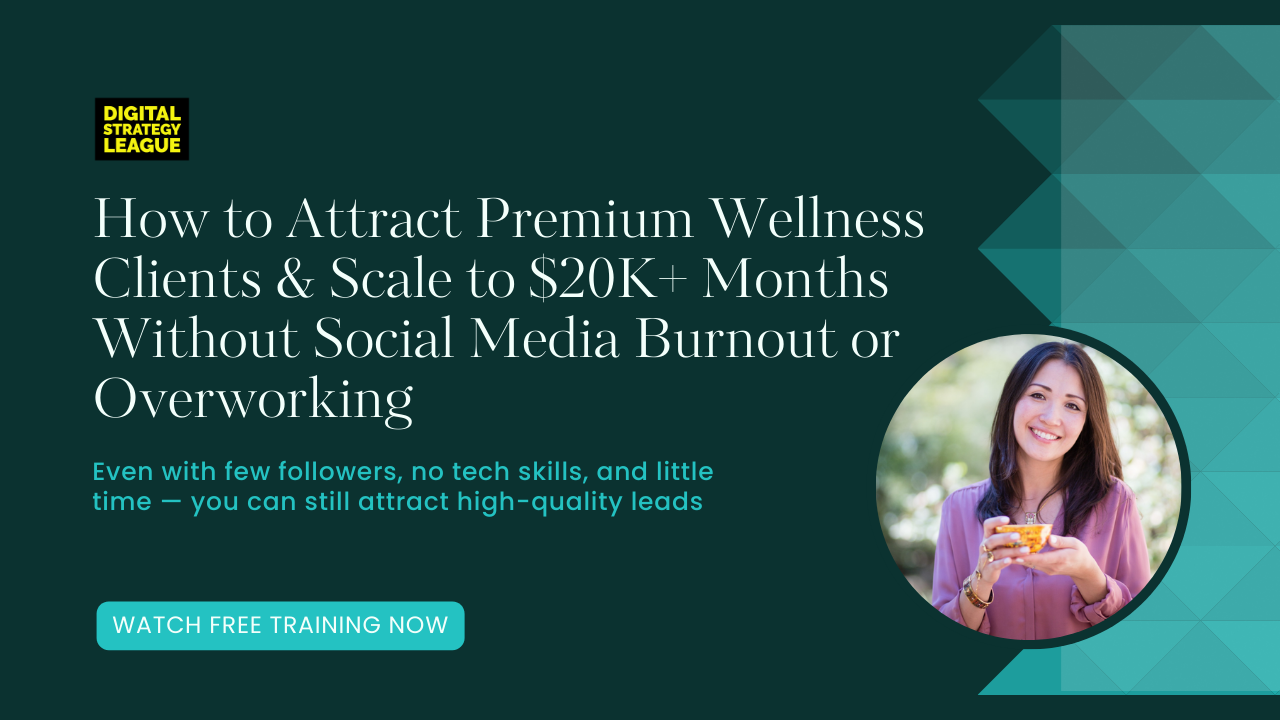 DIGITAL STRATEGY LEAGUE

How to Attract Premium Wellness Clients & Scale to \$20K+ Months Without Social Media Burnout or Overworking

Even with few followers, no tech skills, and little time — you can still attract high-quality leads

WATCH FREE TRAINING NOW